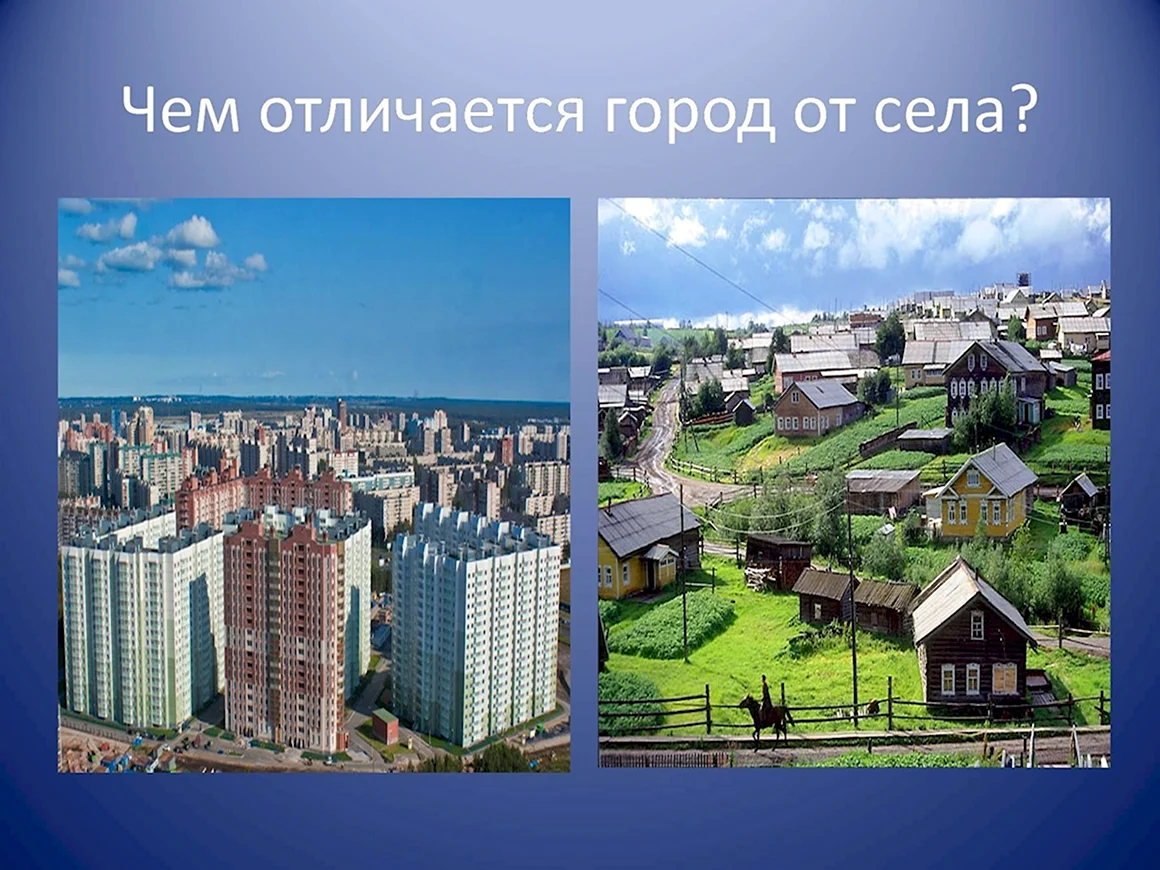 Чем отличается город от села?